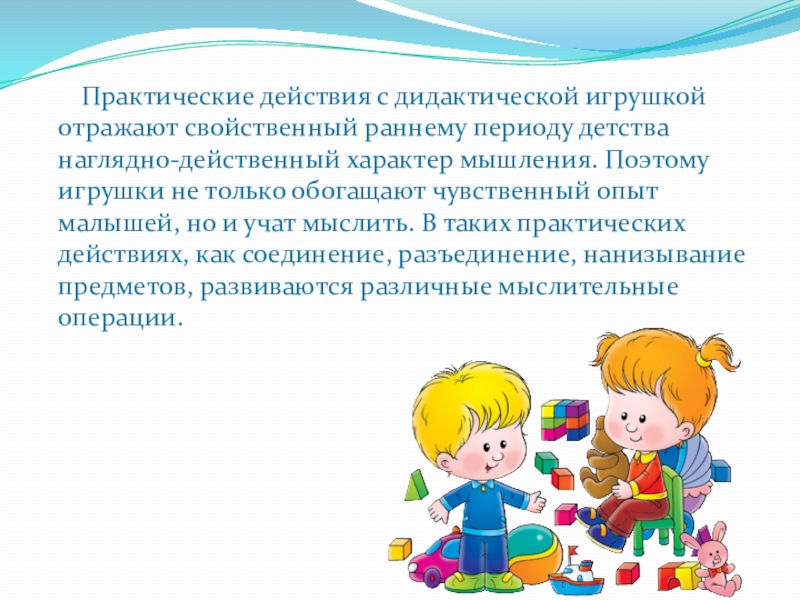 Практические действия с дидактической игрушкой отражают свойственный раннему периоду детства наглядно-действенный характер мышления. Поэтому игрушки не только обогащают чувственный опыт малышей, но и учат мыслить. В таких практических действиях, как соединение, разъединение, нанизывание предметов, развиваются различные мыслительные операции.